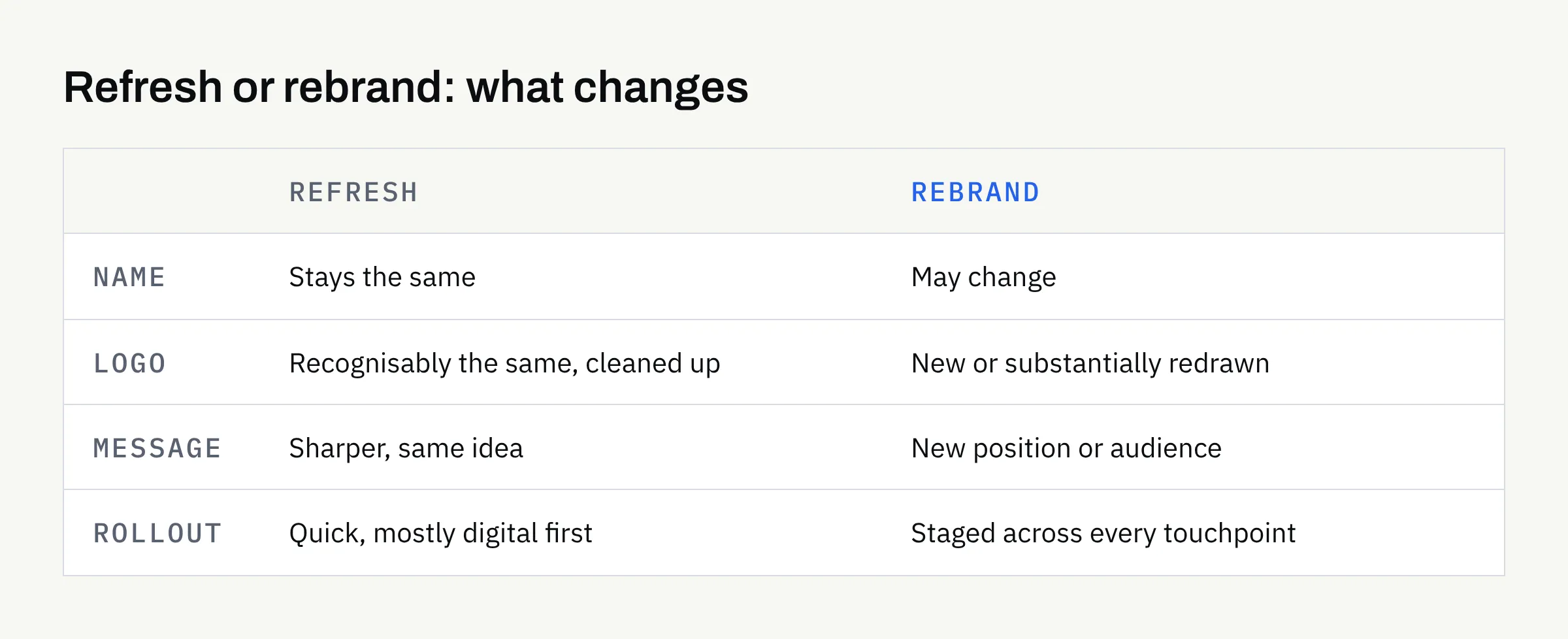 Refresh or rebrand: what changes

|  | REFRESH | REBRAND |
|---|---|---|
| NAME | Stays the same | May change |
| LOGO | Recognisably the same, cleaned up | New or substantially redrawn |
| MESSAGE | Sharper, same idea | New position or audience |
| ROLLOUT | Quick, mostly digital first | Staged across every touchpoint |